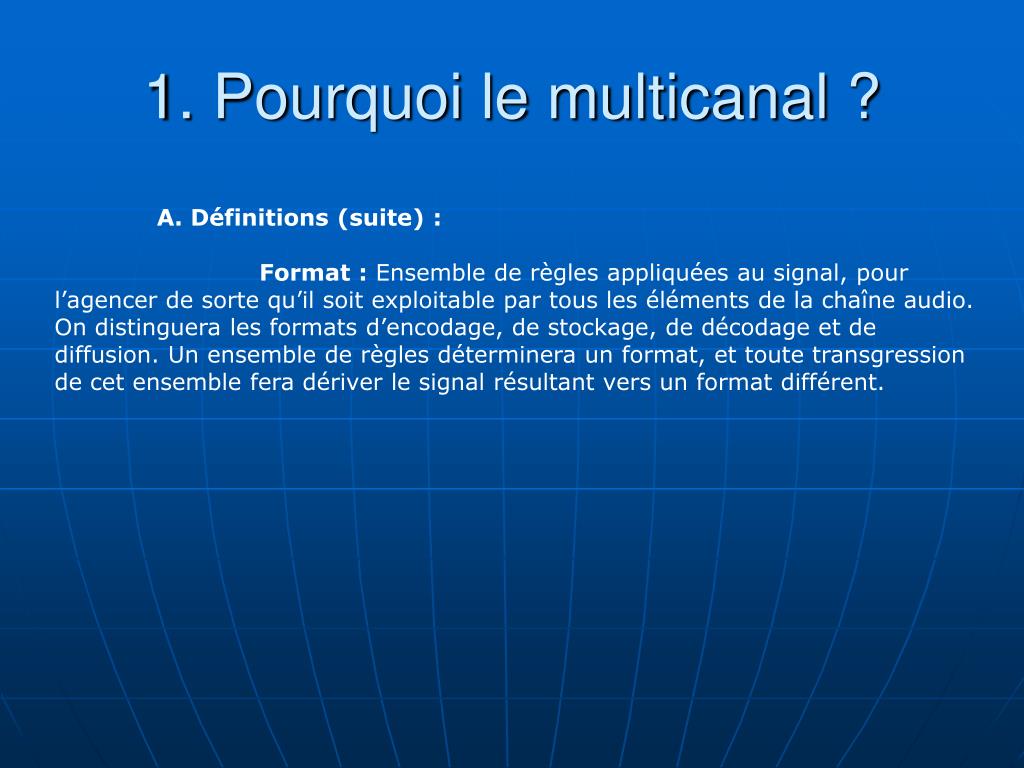 1. Pourquoi le multicanal ?

A. Définitions (suite) :

Format : Ensemble de règles appliquées au signal, pour l’agencer de sorte qu’il soit exploitable par tous les éléments de la chaîne audio. On distinguera les formats d’encodage, de stockage, de décodage et de diffusion. Un ensemble de règles déterminera un format, et toute transgression de cet ensemble fera dériver le signal résultant vers un format différent.